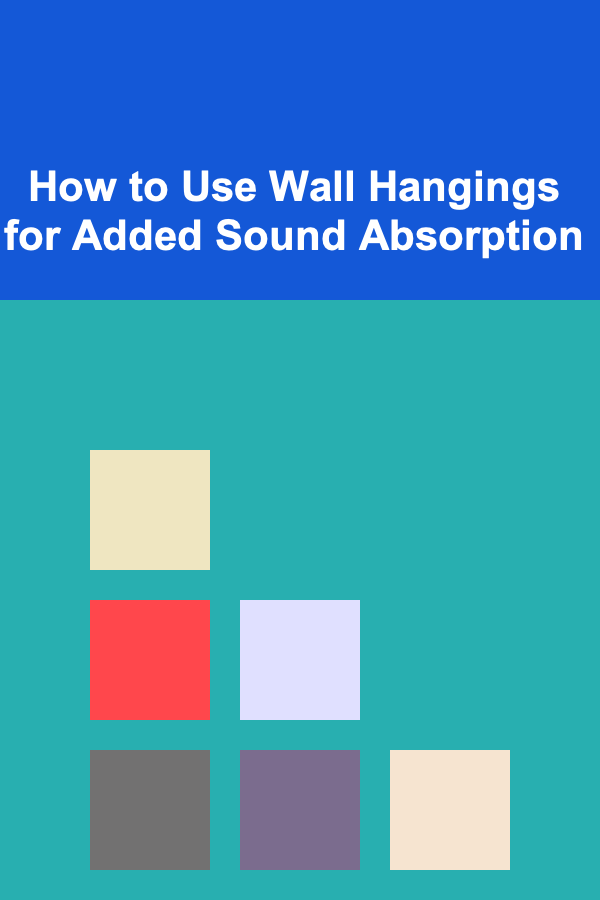 How to Use Wall Hangings for Added Sound Absorption